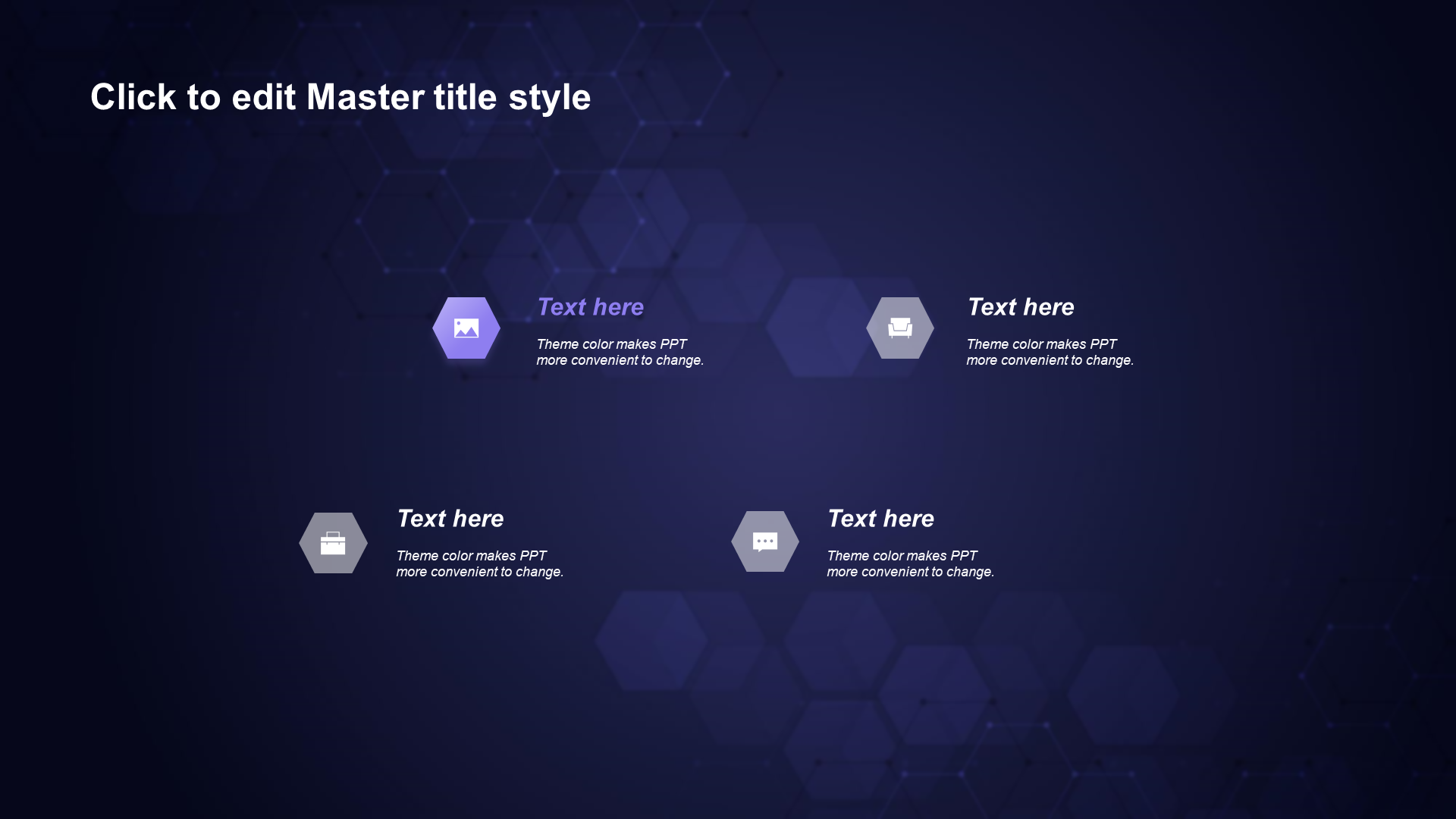 Click to edit Master title style

Text here

Theme color makes PPT more convenient to change.

Text here

Theme color makes PPT more convenient to change.

Text here

Theme color makes PPT more convenient to change.

Text here

Theme color makes PPT more convenient to change.